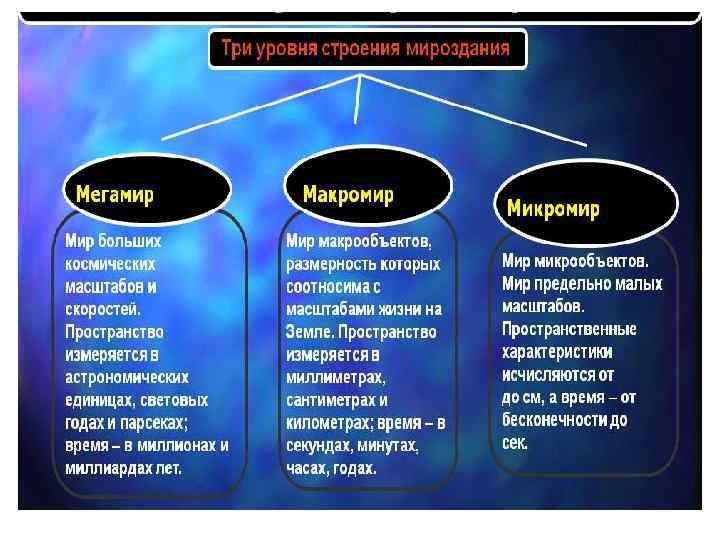 Три уровня строения мироздания

Мегамир

Мир больших космических масштабов и скоростей. Пространство измеряется в астрономических единицах, световых годах и парсеках; время – в миллионах и миллиардах лет.

Макромир

Мир макрообъектов, размерность которых соотносима с масштабами жизни на Земле. Пространство измеряется в миллиметрах, сантиметрах и километрах; время – в секундах, минутах, часах, годах.

Микромир

Мир микрообъектов. Мир предельно малых масштабов. Пространственные характеристики исчисляются от до см, а время – от бесконечности до сек.